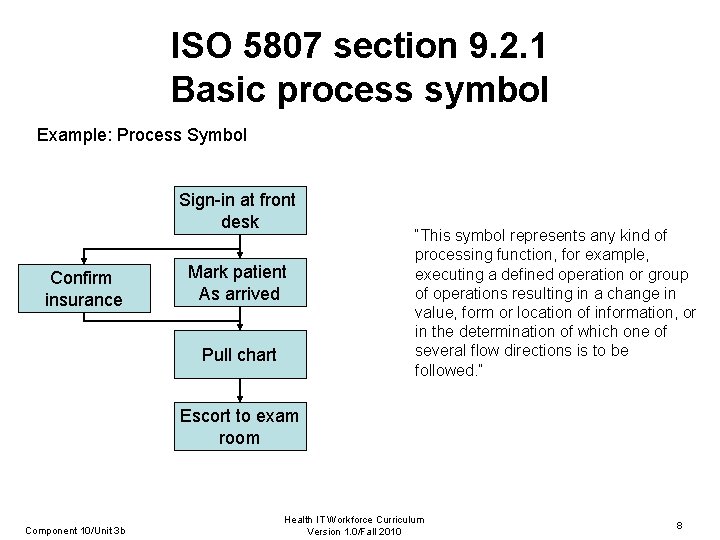 ISO 5807 section 9.2.1
Basic process symbol

Example: Process Symbol

Sign-in at front desk

Confirm insurance

Mark patient As arrived

Pull chart

Escort to exam room

"This symbol represents any kind of processing function, for example, executing a defined operation or group of operations resulting in a change in value, form or location of information, or in the determination of which one of several flow directions is to be followed."

Component 10/Unit 3b

Health IT Workforce Curriculum
Version 1.0/Fall 2010

8